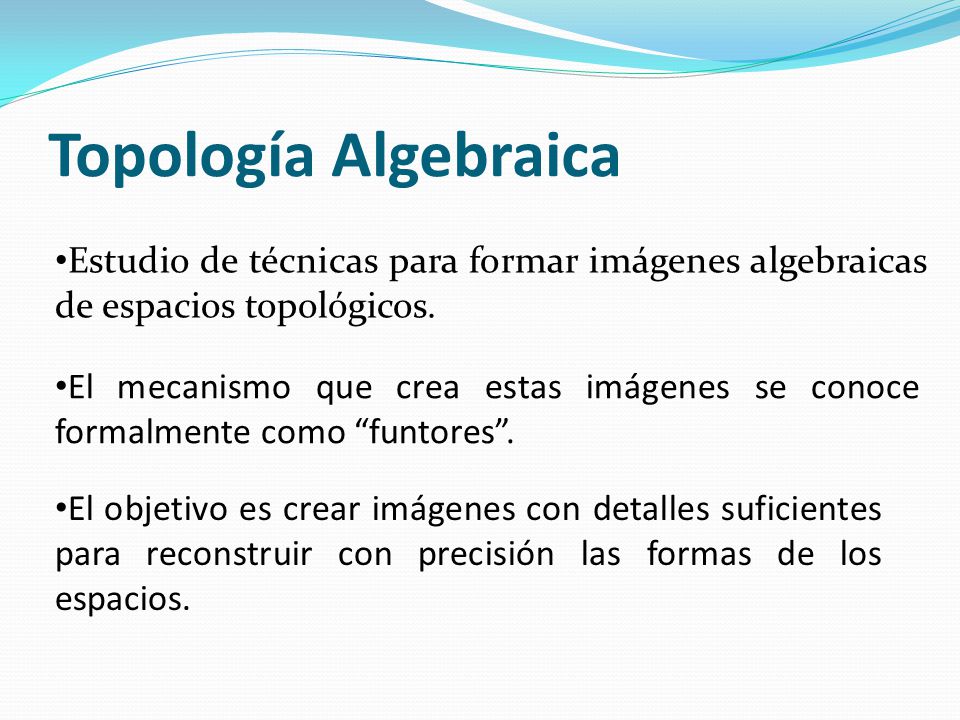 Topología Algebraica

•Estudio de técnicas para formar imágenes algebraicas de espacios topológicos.

•El mecanismo que crea estas imágenes se conoce formalmente como “funtores”.

•El objetivo es crear imágenes con detalles suficientes para reconstruir con precisión las formas de los espacios.